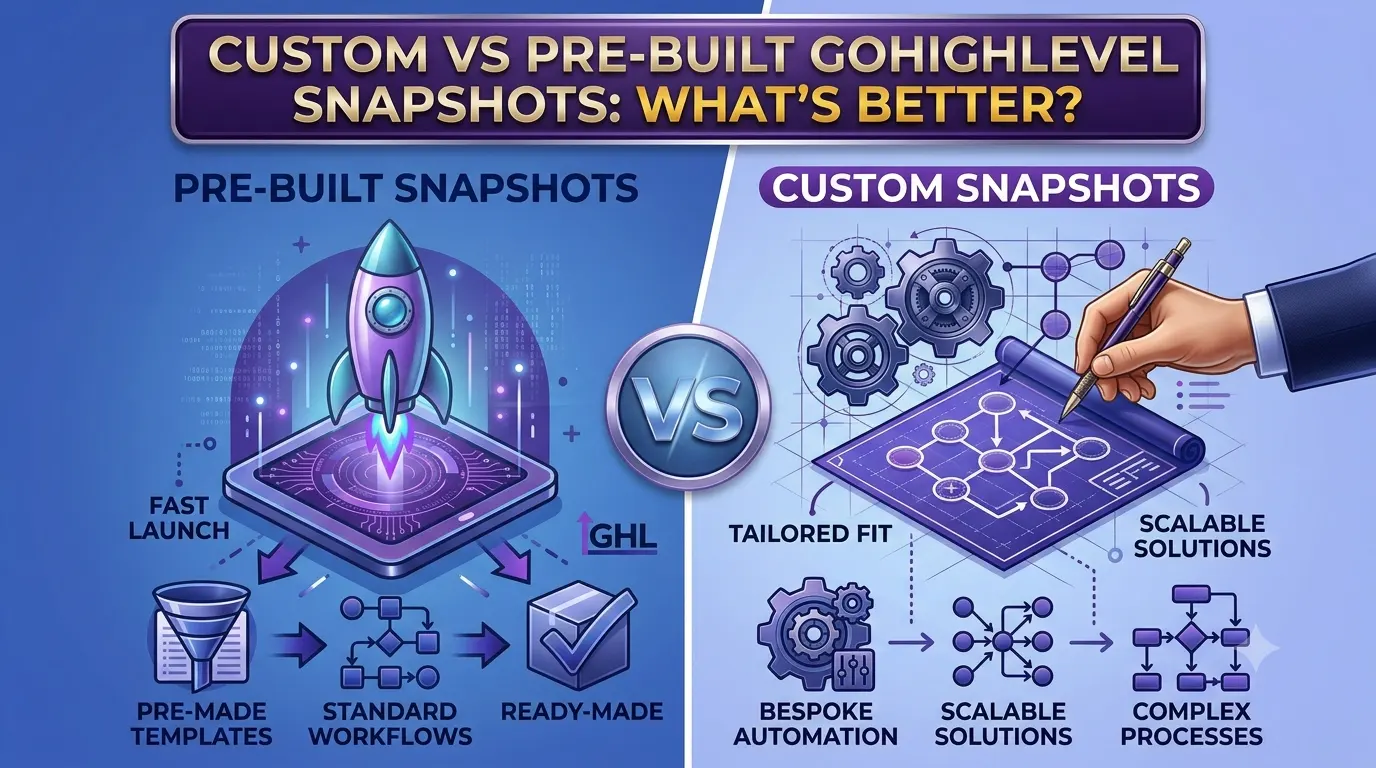 CUSTOM VS PRE-BUILT GOHIGHLEVEL SNAPSHOTS: WHAT'S BETTER?

PRE-BUILT SNAPSHOTS

FAST LAUNCH

GHL

PRE-MADE TEMPLATES

STANDARD WORKFLOWS

READY-MADE

VS

CUSTOM SNAPSHOTS

TAILORED FIT

SCALABLE SOLUTIONS

BESPOKE AUTOMATION

SCALABLE SOLUTIONS

COMPLEX PROCESSES